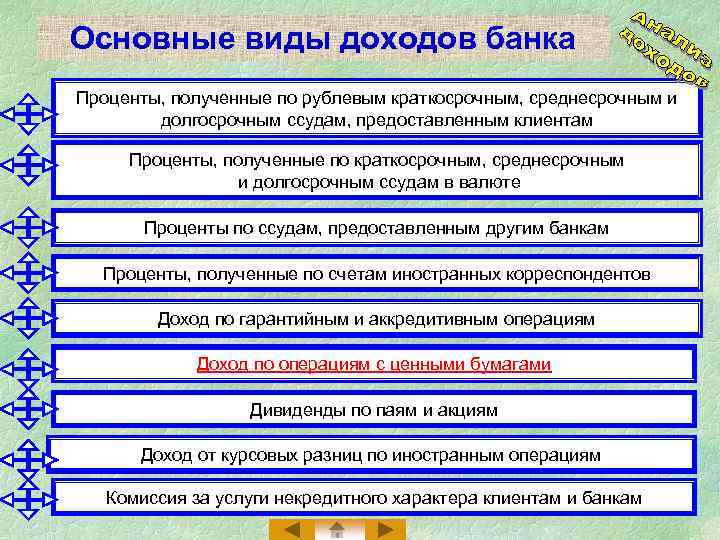 Основные виды доходов банка

Анализ доходов

Проценты, полученные по рублевым краткосрочным, среднесрочным и долгосрочным ссудам, предоставленным клиентам

Проценты, полученные по краткосрочным, среднесрочным и долгосрочным ссудам в валюте

Проценты по ссудам, предоставленным другим банкам

Проценты, полученные по счетам иностранных корреспондентов

Доход по гарантийным и аккредитивным операциям

Доход по операциям с ценными бумагами

Дивиденды по паям и акциям

Доход от курсовых разниц по иностранным операциям

Комиссия за услуги некредитного характера клиентам и банкам